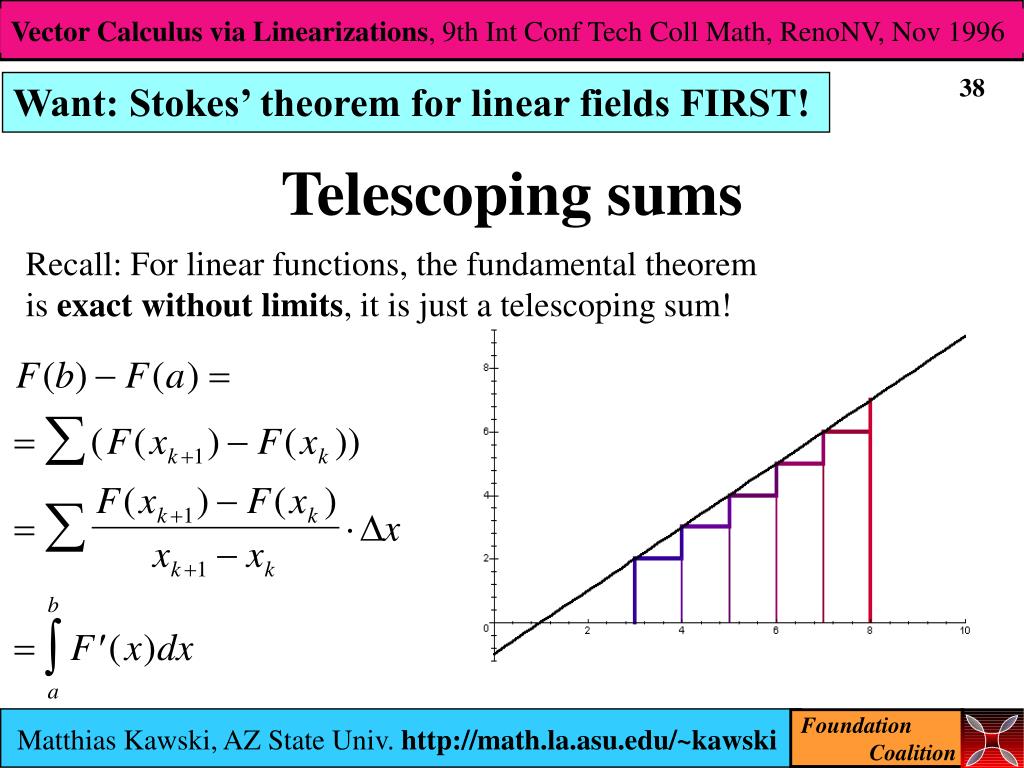 Vector Calculus via Linearizations, 9th Int Conf Tech Coll Math, RenoNV, Nov 1996

Want: Stokes' theorem for linear fields FIRST!

38

Telescoping sums

Recall: For linear functions, the fundamental theorem is exact without limits, it is just a telescoping sum!

$F(b) - F(a) =$

$= \sum (F(x_{k+1}) - F(x_k))$

$= \sum \frac{F(x_{k+1}) - F(x_k)}{x_{k+1} - x_k} \cdot \Delta x$

$= \int_a^b F'(x)dx$

8
6
4
2
0
2
4
6
8
10

Matthias Kawski, AZ State Univ. http://math.la.asu.edu/~kawski

Foundation Coalition